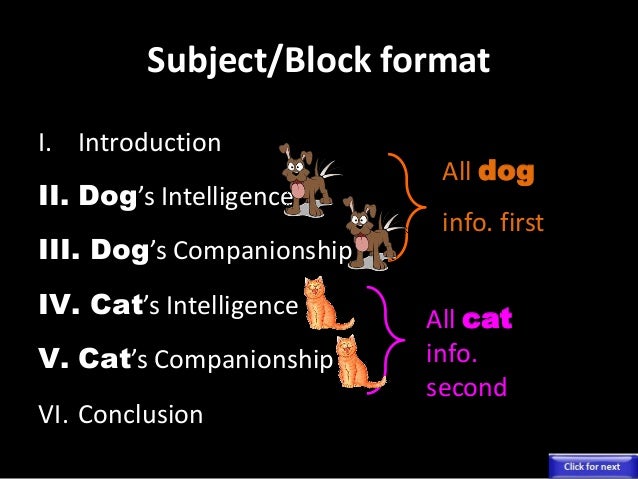 Subject/Block format

I. Introduction

II. Dog's Intelligence

III. Dog's Companionship

IV. Cat's Intelligence

V. Cat's Companionship

VI. Conclusion

All dog info. first

All cat info. second

Click for next